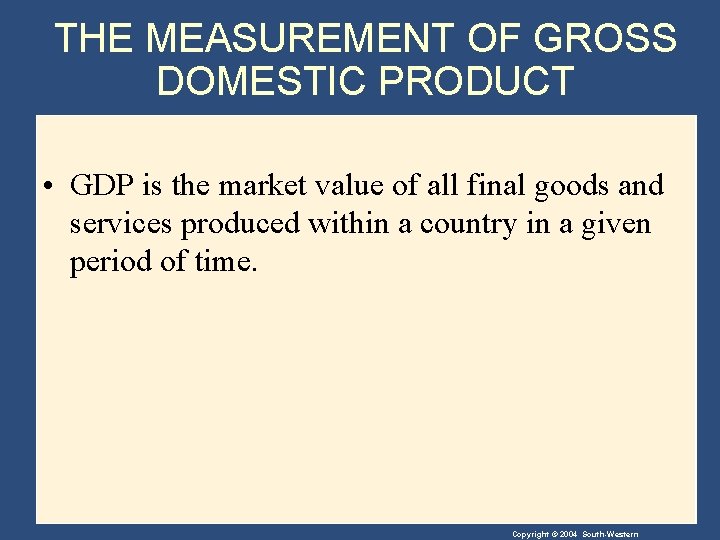 THE MEASUREMENT OF GROSS DOMESTIC PRODUCT

• GDP is the market value of all final goods and services produced within a country in a given period of time.

Copyright © 2004 South-Western